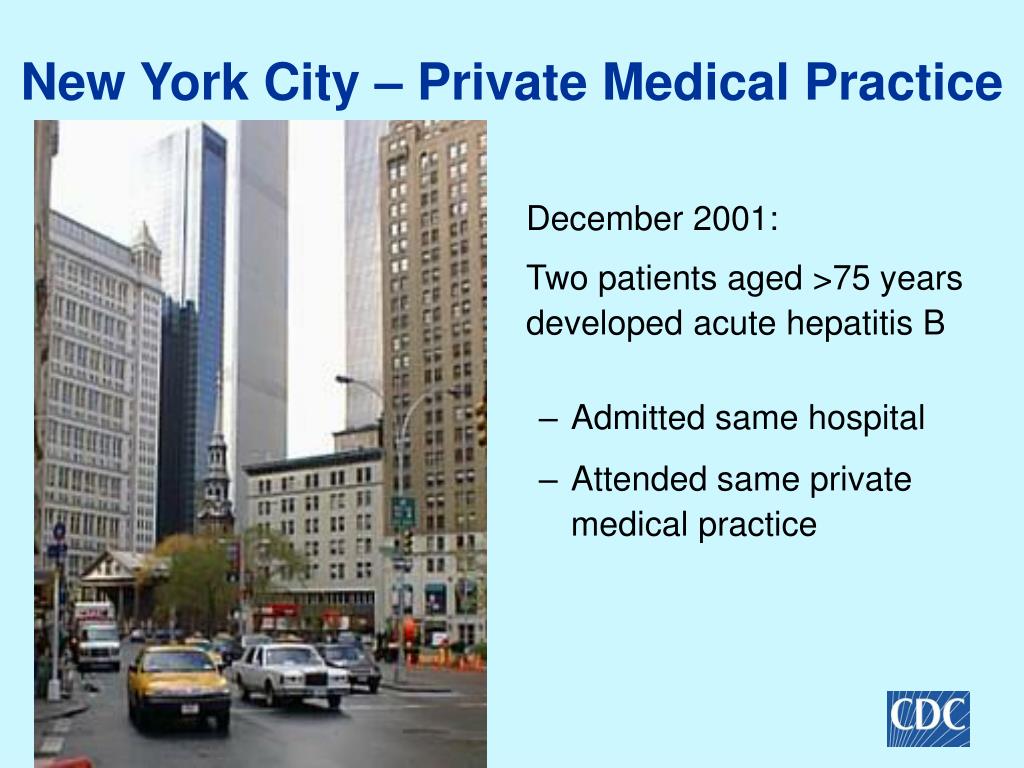 New York City – Private Medical Practice

December 2001:

Two patients aged >75 years developed acute hepatitis B

– Admitted same hospital
– Attended same private medical practice

CDC